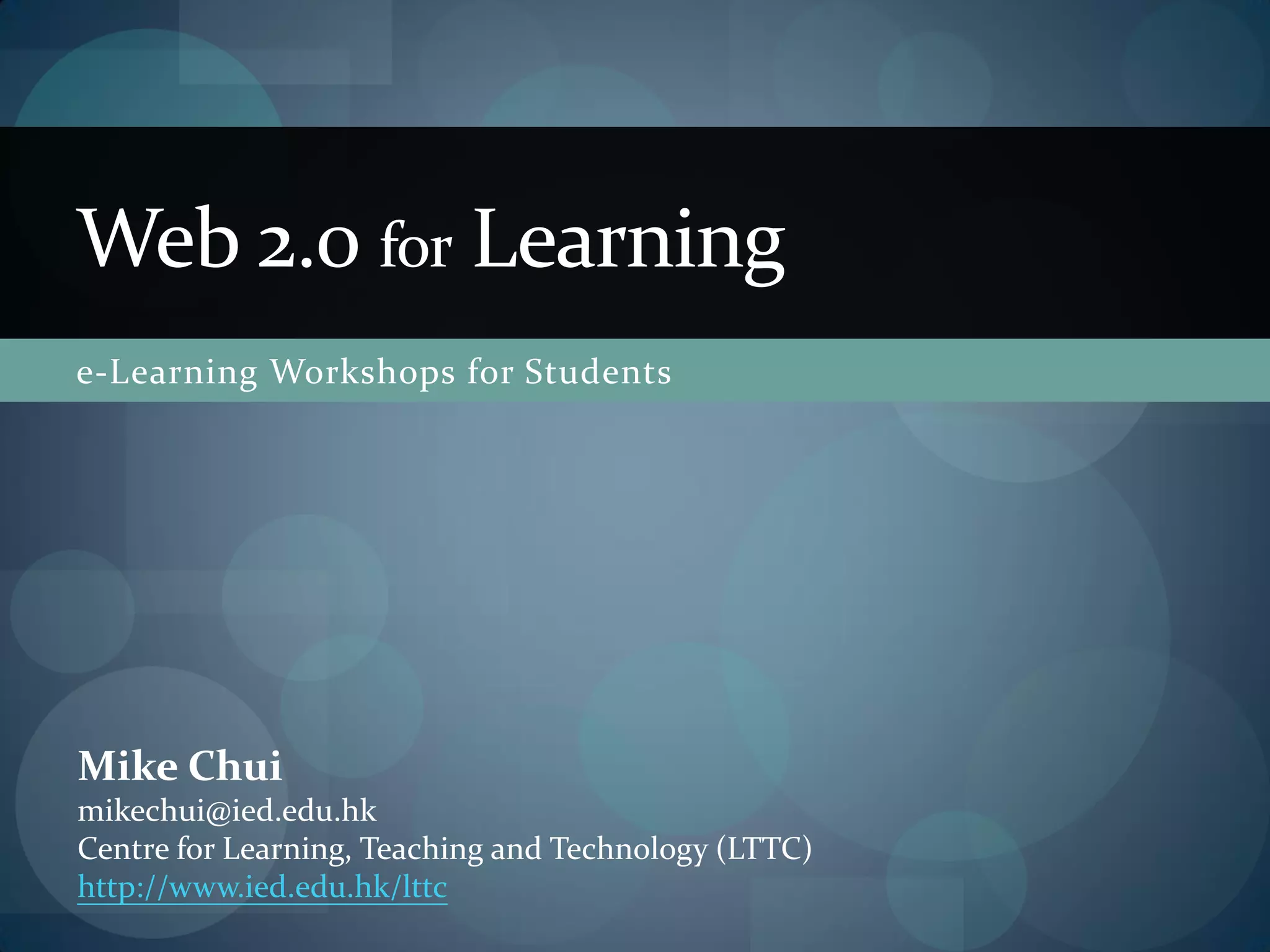 Web 2.0 for Learning

e-Learning Workshops for Students

Mike Chui
mikechui@ied.edu.hk
Centre for Learning, Teaching and Technology (LTTC)
http://www.ied.edu.hk/lttc